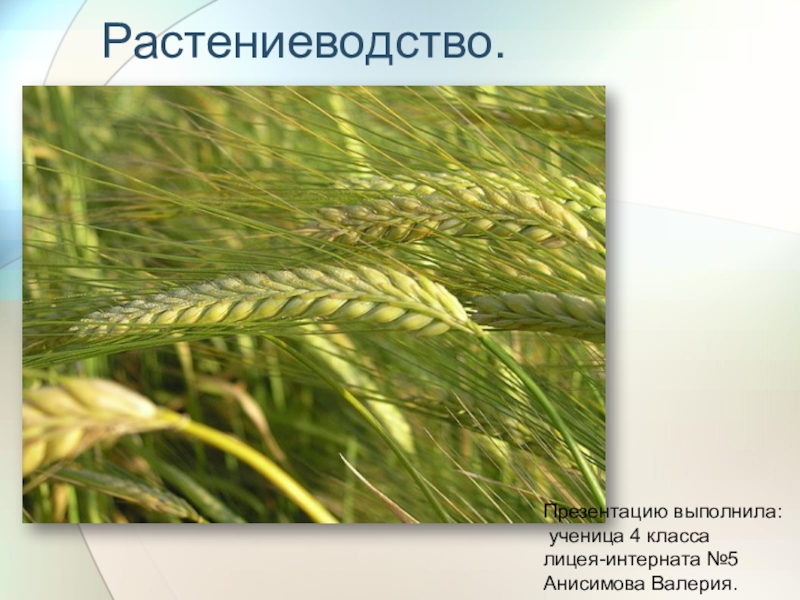 Растениеводство.

Презентацию выполнила:
ученица 4 класса
лицея-интерната №5
Анисимова Валерия.